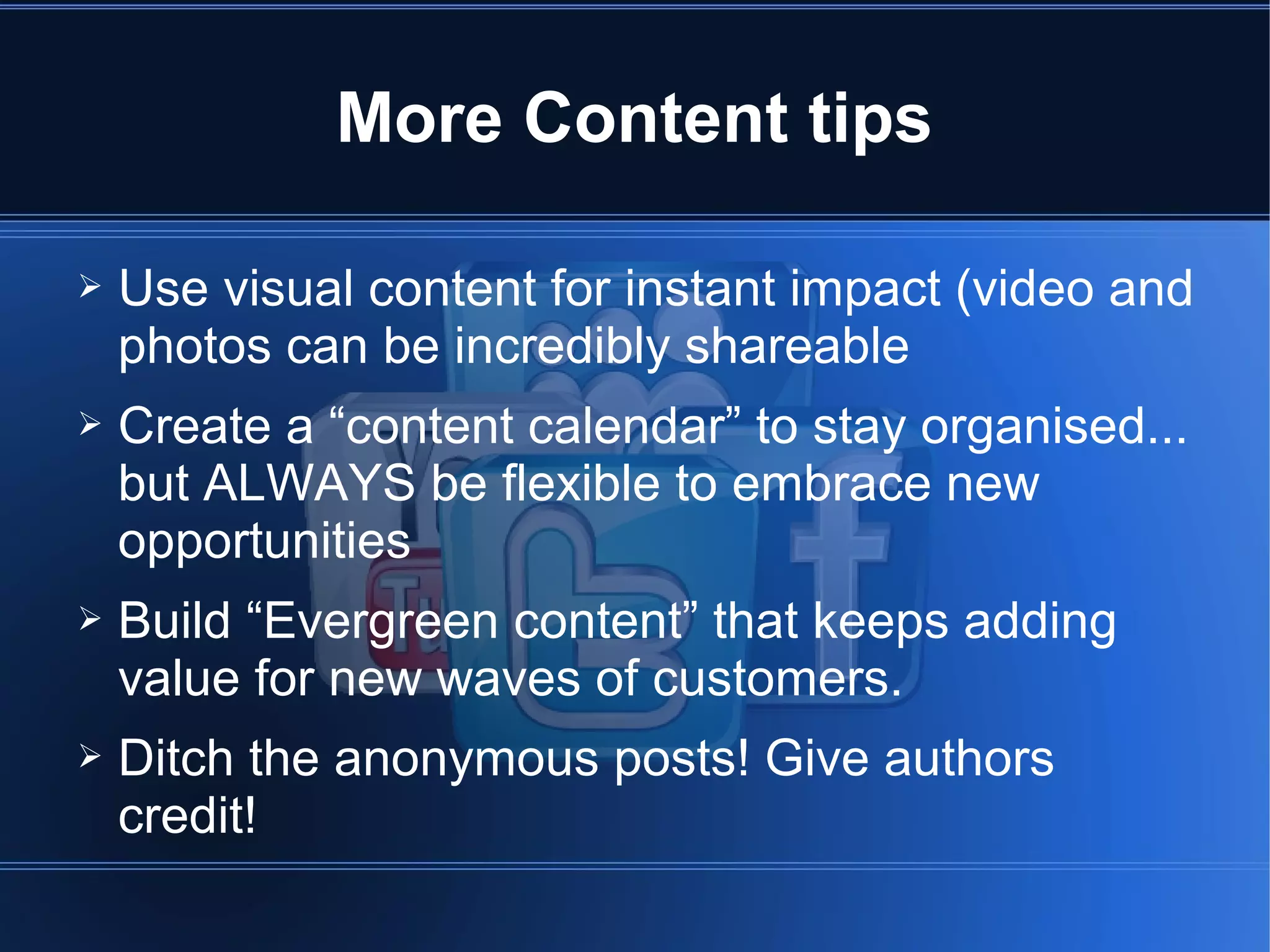 More Content tips

➢ Use visual content for instant impact (video and photos can be incredibly shareable

➢ Create a “content calendar” to stay organised... but ALWAYS be flexible to embrace new opportunities

➢ Build “Evergreen content” that keeps adding value for new waves of customers.

➢ Ditch the anonymous posts! Give authors credit!